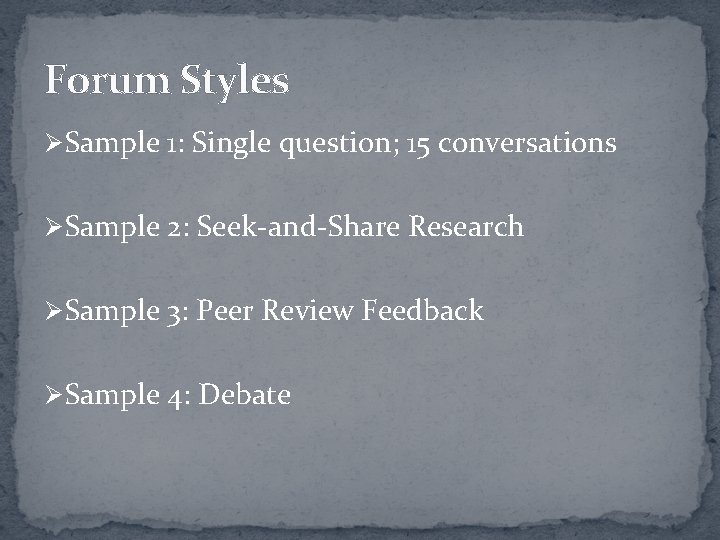 Forum Styles

➢Sample 1: Single question; 15 conversations

➢Sample 2: Seek-and-Share Research

➢Sample 3: Peer Review Feedback

➢Sample 4: Debate